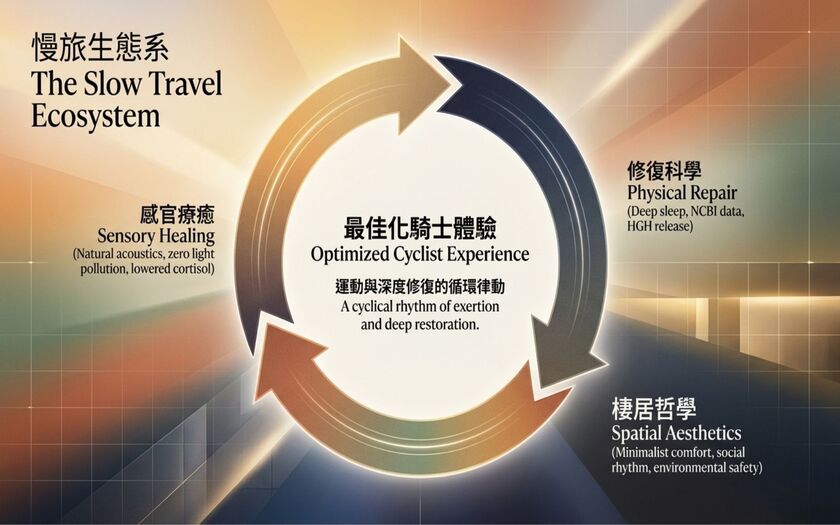 慢旅生態系
The Slow Travel Ecosystem

感官療癒
Sensory Healing
(Natural acoustics, zero light pollution, lowered cortisol)

最佳化騎士體驗
Optimized Cyclist Experience

運動與深度修復的循環律動
A cyclical rhythm of exertion and deep restoration.

修復科學
Physical Repair
(Deep sleep, NCBI data, HGH release)

棲居哲學
Spatial Aesthetics
(Minimalist comfort, social rhythm, environmental safety)